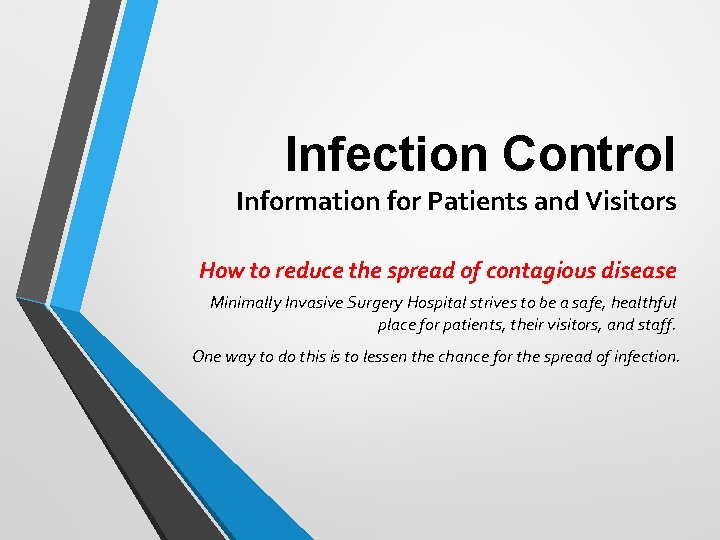 Infection Control
Information for Patients and Visitors

How to reduce the spread of contagious disease

Minimally Invasive Surgery Hospital strives to be a safe, healthful place for patients, their visitors, and staff.

One way to do this is to lessen the chance for the spread of infection.